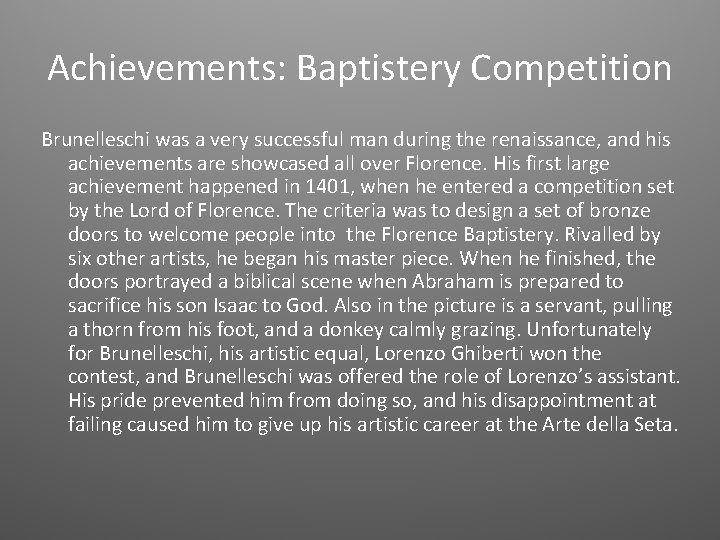 Achievements: Baptistery Competition

Brunelleschi was a very successful man during the renaissance, and his achievements are showcased all over Florence. His first large achievement happened in 1401, when he entered a competition set by the Lord of Florence. The criteria was to design a set of bronze doors to welcome people into the Florence Baptistery. Rivalled by six other artists, he began his master piece. When he finished, the doors portrayed a biblical scene when Abraham is prepared to sacrifice his son Isaac to God. Also in the picture is a servant, pulling a thorn from his foot, and a donkey calmly grazing. Unfortunately for Brunelleschi, his artistic equal, Lorenzo Ghiberti won the contest, and Brunelleschi was offered the role of Lorenzo's assistant. His pride prevented him from doing so, and his disappointment at failing caused him to give up his artistic career at the Arte della Seta.